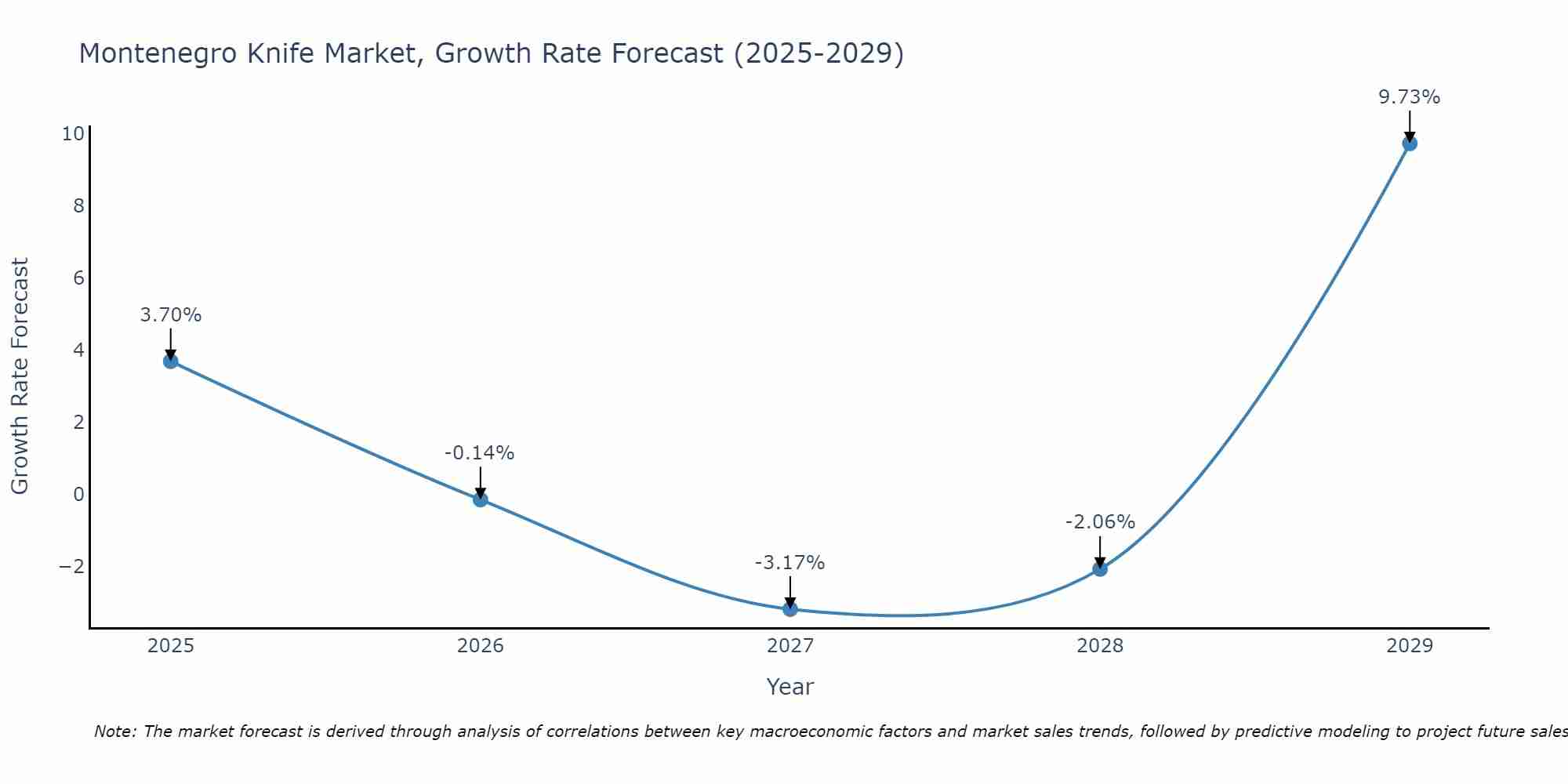 Montenegro Knife Market, Growth Rate Forecast (2025-2029)

Growth Rate Forecast

10
8
6
4
2
0
−2

3.70%
-0.14%
-3.17%
-2.06%
9.73%

2025
2026
2027
2028
2029

Year

Note: The market forecast is derived through analysis of correlations between key macroeconomic factors and market sales trends, followed by predictive modeling to project future sales